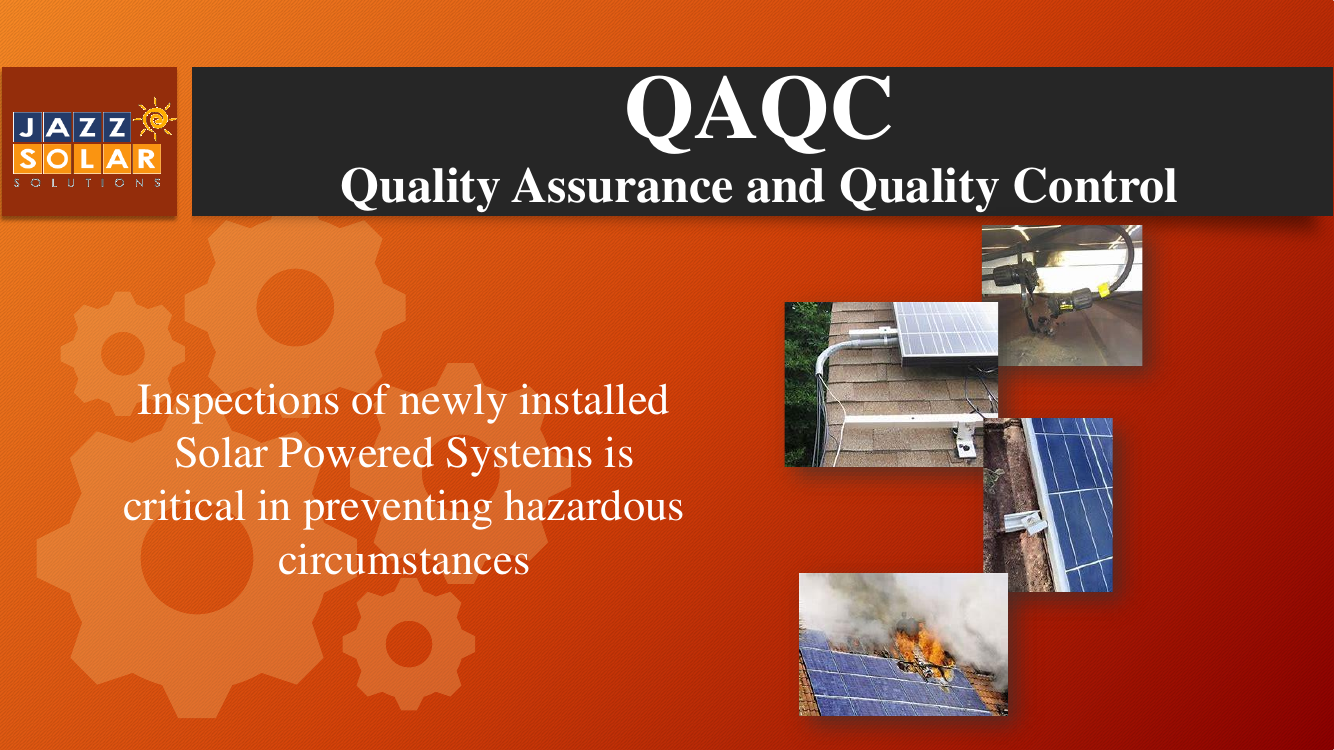 JAZZ SOLAR SOLUTIONS

QAQC
Quality Assurance and Quality Control

Inspections of newly installed Solar Powered Systems is critical in preventing hazardous circumstances